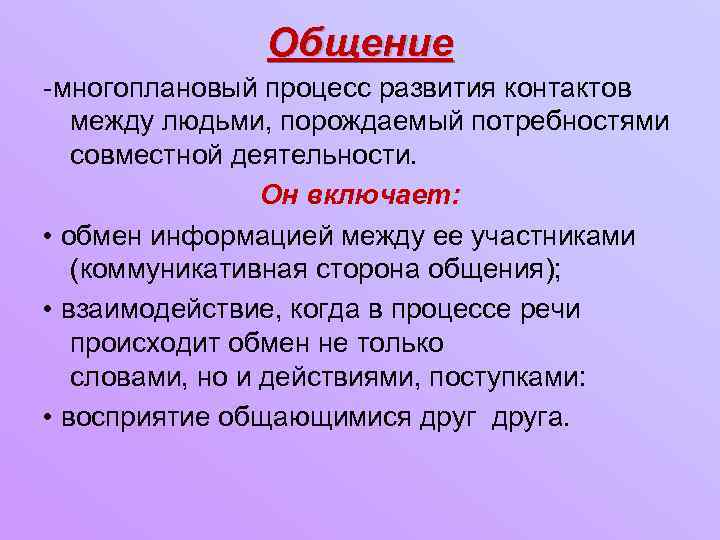 Общение

-многоплановый процесс развития контактов между людьми, порождаемый потребностями совместной деятельности.

Он включает:

• обмен информацией между ее участниками (коммуникативная сторона общения);

• взаимодействие, когда в процессе речи происходит обмен не только словами, но и действиями, поступками:

• восприятие общающимися друг друга.